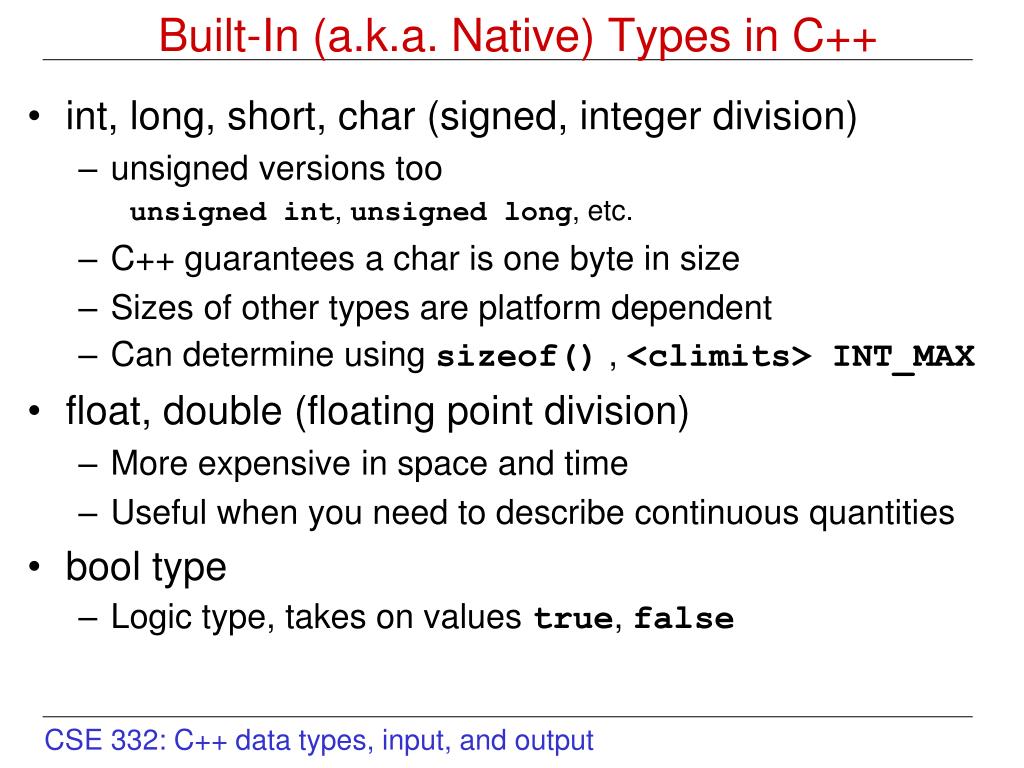 Built-In (a.k.a. Native) Types in C++

• int, long, short, char (signed, integer division)
– unsigned versions too
unsigned int, unsigned long, etc.
– C++ guarantees a char is one byte in size
– Sizes of other types are platform dependent
– Can determine using sizeof() , <climits> INT_MAX

• float, double (floating point division)
– More expensive in space and time
– Useful when you need to describe continuous quantities

• bool type
– Logic type, takes on values true, false

CSE 332: C++ data types, input, and output